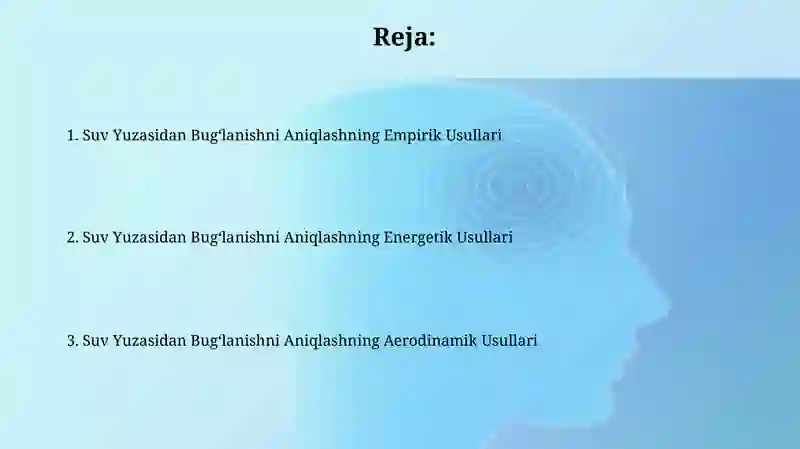 Reja:

1. Suv Yuzasidan Bugʻlanishni Aniqlashning Empirik Usullari

2. Suv Yuzasidan Bugʻlanishni Aniqlashning Energetik Usullari

3. Suv Yuzasidan Bugʻlanishni Aniqlashning Aerodinamik Usullari